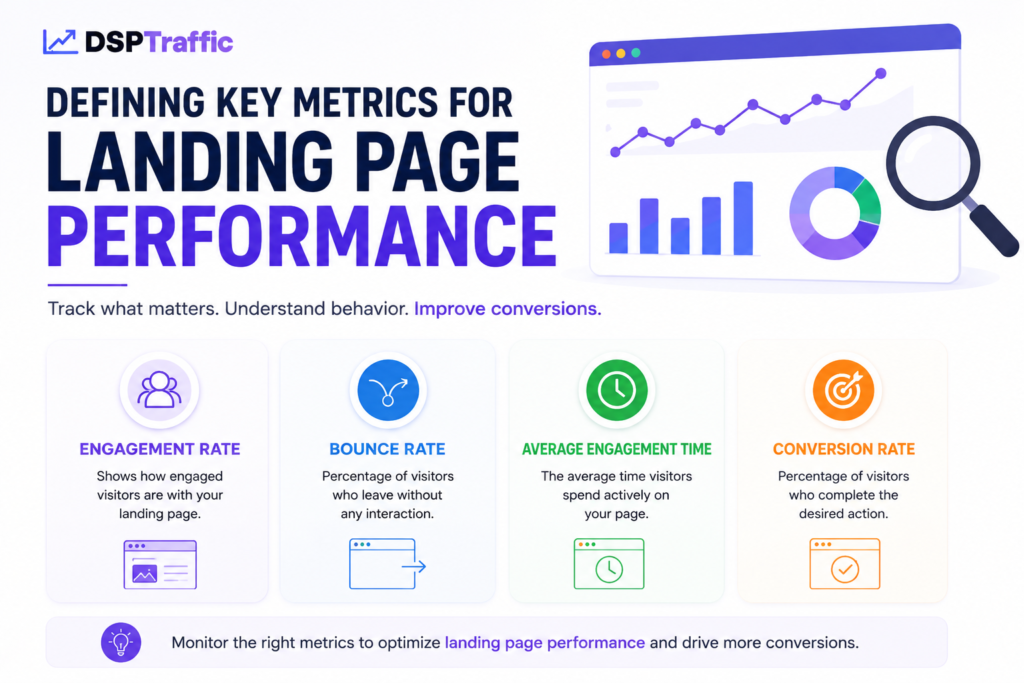 DSPTraffic

DEFINING KEY METRICS FOR LANDING PAGE PERFORMANCE

Track what matters. Understand behavior. Improve conversions.

ENGAGEMENT RATE
Shows how engaged visitors are with your landing page.

BOUNCE RATE
Percentage of visitors who leave without any interaction.

AVERAGE ENGAGEMENT TIME
The average time visitors spend actively on your page.

CONVERSION RATE
Percentage of visitors who complete the desired action.

Monitor the right metrics to optimize landing page performance and drive more conversions.